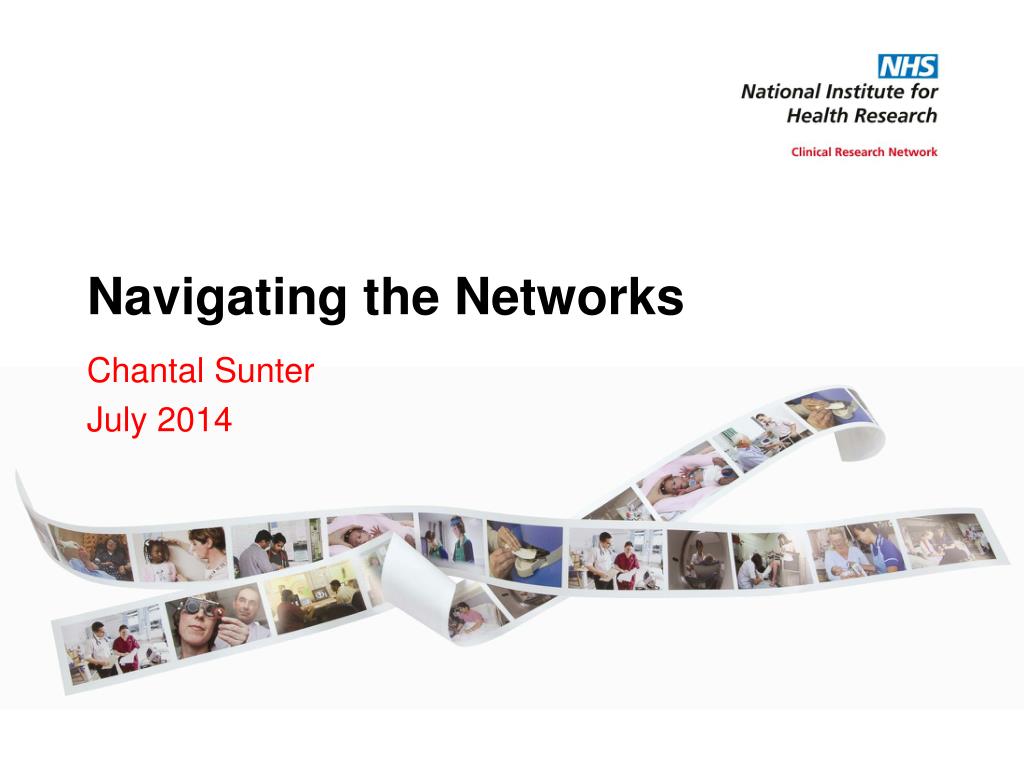 NHS
National Institute for Health Research
Clinical Research Network

Navigating the Networks

Chantal Sunter
July 2014